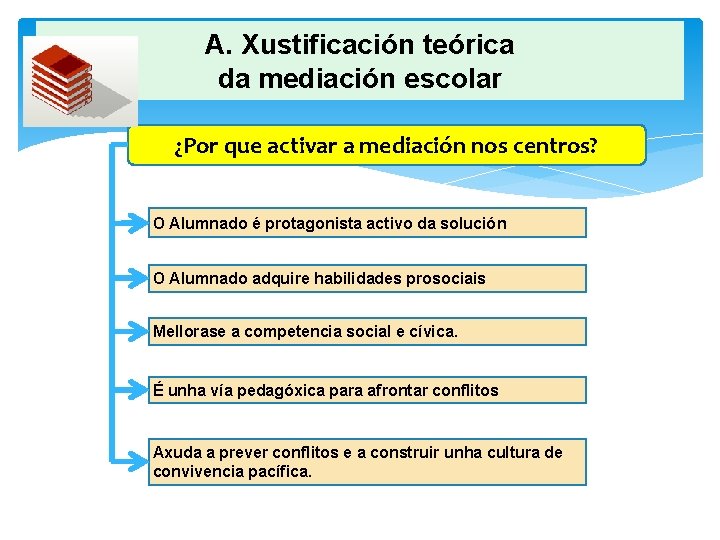 A. Xustificación teórica da mediación escolar

¿Por que activar a mediación nos centros?

O Alumnado é protagonista activo da solución

O Alumnado adquire habilidades prosociais

Mellorase a competencia social e cívica.

É unha vía pedagóxica para afrontar conflitos

Axuda a prever conflitos e a construir unha cultura de convivencia pacífica.